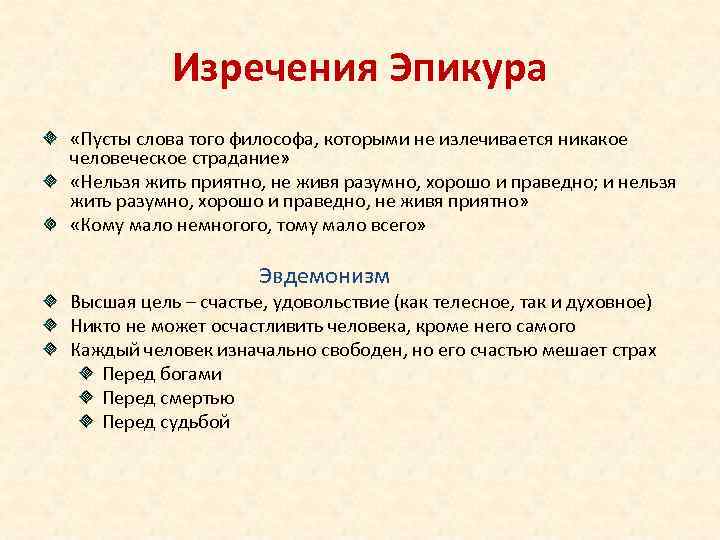 Изречения Эпикура

«Пусты слова того философа, которыми не излечивается никакое человеческое страдание»
«Нельзя жить приятно, не живя разумно, хорошо и праведно; и нельзя жить разумно, хорошо и праведно, не живя приятно»
«Кому мало немногого, тому мало всего»

Эвдемонизм

Высшая цель – счастье, удовольствие (как телесное, так и духовное)
Никто не может осчастливить человека, кроме него самого
Каждый человек изначально свободен, но его счастью мешает страх
Перед богами
Перед смертью
Перед судьбой